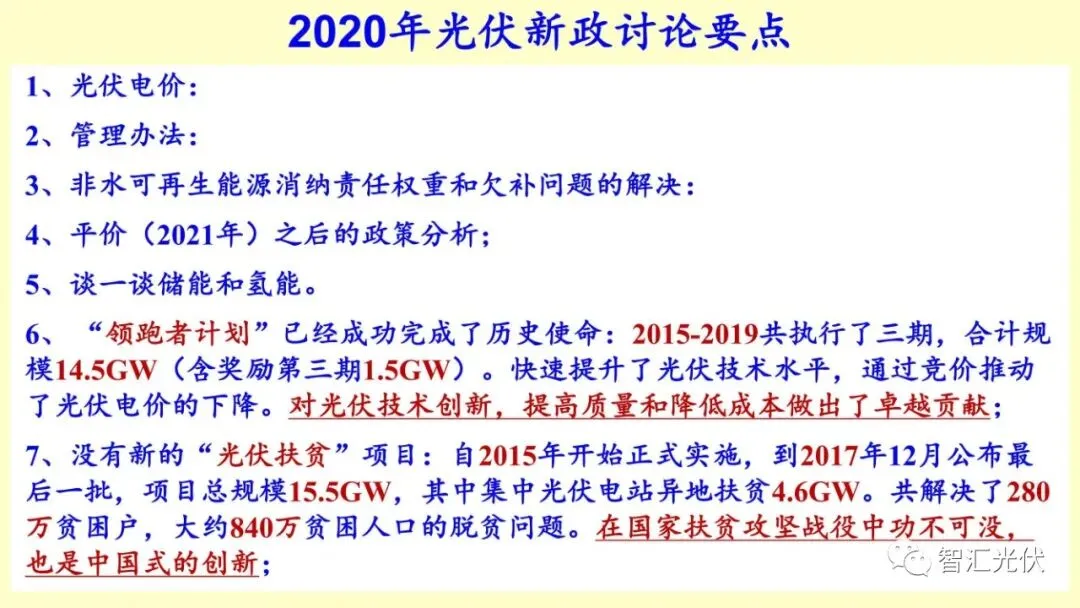 2020年光伏新政讨论要点

1、光伏电价：

2、管理办法：

3、非水可再生能源消纳责任权重和欠补问题的解决：

4、平价（2021年）之后的政策分析；

5、谈一谈储能和氢能。

6、“领跑者计划”已经成功完成了历史使命：2015-2019共执行了三期，合计规模14.5GW（含奖励第三期1.5GW）。快速提升了光伏技术水平，通过竞价推动了光伏电价的下降。对光伏技术创新，提高质量和降低成本做出了卓越贡献；

7、没有新的“光伏扶贫”项目：自2015年开始正式实施，到2017年12月公布最后一批，项目总规模15.5GW，其中集中光伏电站异地扶贫4.6GW。共解决了280万贫困户，大约840万贫困人口的脱贫问题。在国家扶贫攻坚战役中功不可没，也是中国式的创新；

智汇光伏